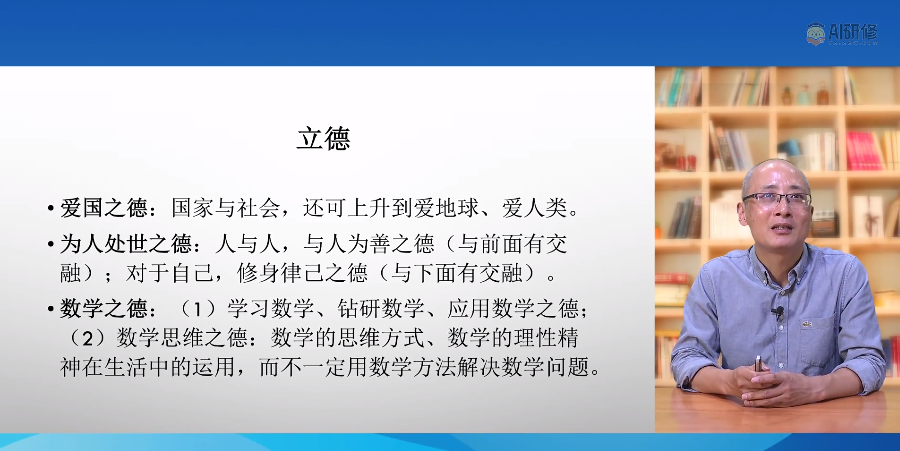 AI研修

立德

• 爱国之德：国家与社会，还可上升到爱地球、爱人类。

• 为人处世之德：人与人，与人为善之德（与前面有交融）；对于自己，修身律己之德（与下面有交融）。

• 数学之德：（1）学习数学、钻研数学、应用数学之德；（2）数学思维之德：数学的思维方式、数学的理性精神在生活中的运用，而不一定用数学方法解决数学问题。